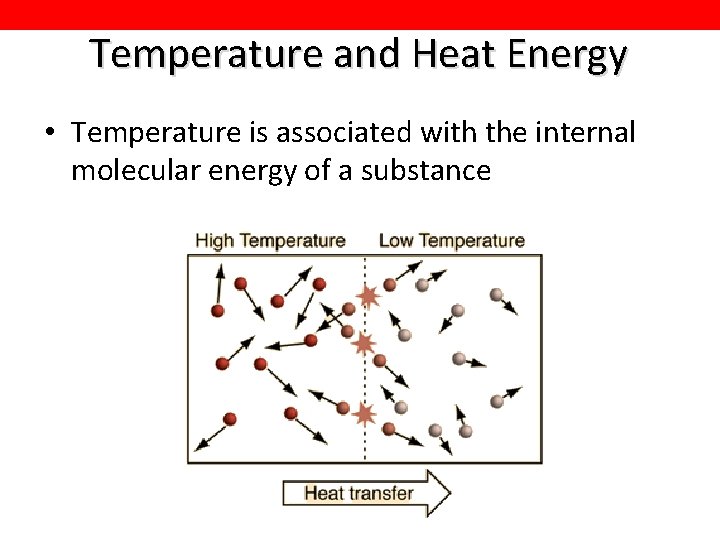 Temperature and Heat Energy

• Temperature is associated with the internal molecular energy of a substance

High Temperature
Low Temperature
Heat transfer